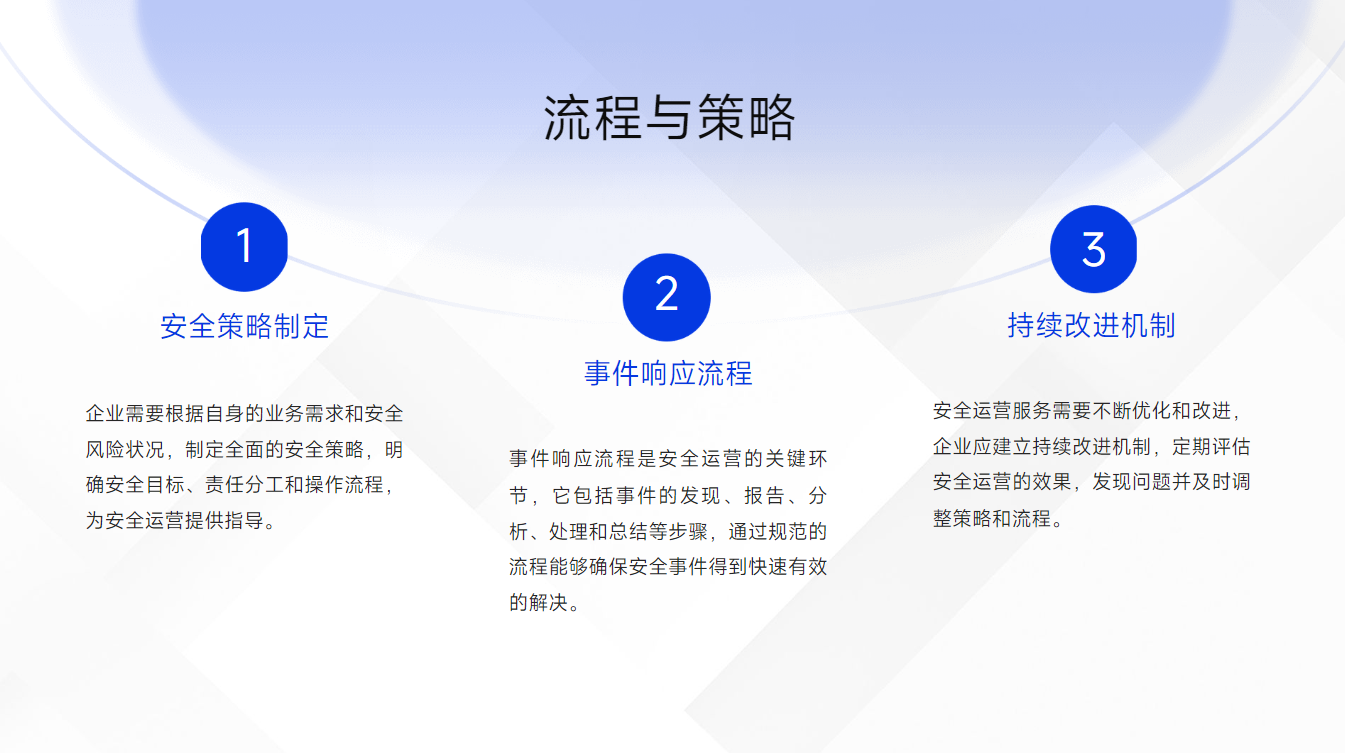 流程与策略

1

安全策略制定

企业需要根据自身的业务需求和安全风险状况，制定全面的安全策略，明确安全目标、责任分工和操作流程，为安全运营提供指导。

2

事件响应流程

事件响应流程是安全运营的关键环节，它包括事件的发现、报告、分析、处理和总结等步骤，通过规范的流程能够确保安全事件得到快速有效的解决。

3

持续改进机制

安全运营服务需要不断优化和改进，企业应建立持续改进机制，定期评估安全运营的效果，发现问题并及时调整策略和流程。